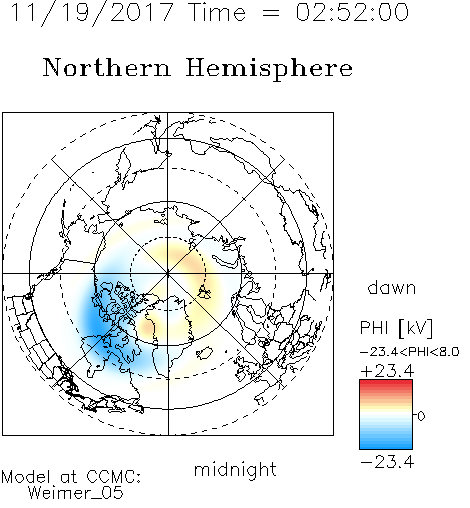 11/19/2017 Time = 02:52:00

Northern Hemisphere

dawn

PHI [kV]

−23.4<PHI<8.0

+23.4

0

−23.4

midnight

Model at CCMC:
Weimer_05